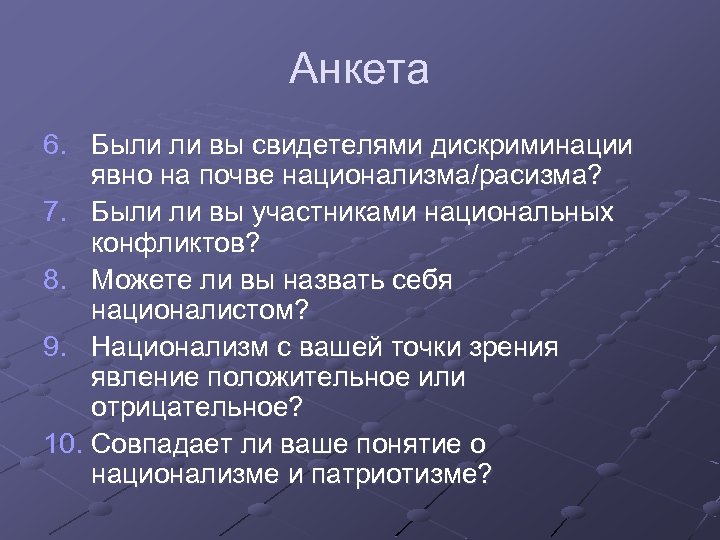 Анкета

6. Были ли вы свидетелями дискриминации явно на почве национализма/расизма?

7. Были ли вы участниками национальных конфликтов?

8. Можете ли вы назвать себя националистом?

9. Национализм с вашей точки зрения явление положительное или отрицательное?

10. Совпадает ли ваше понятие о национализме и патриотизме?